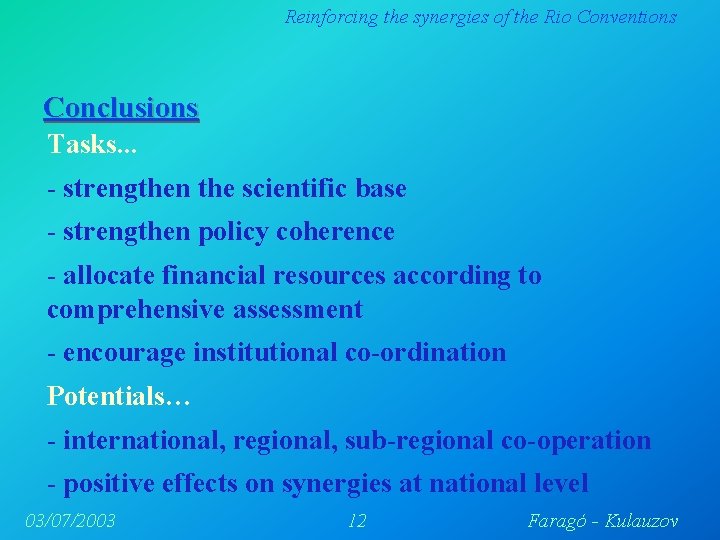 Reinforcing the synergies of the Rio Conventions

Conclusions

Tasks...

- strengthen the scientific base

- strengthen policy coherence

- allocate financial resources according to comprehensive assessment

- encourage institutional co-ordination

Potentials…

- international, regional, sub-regional co-operation

- positive effects on synergies at national level

03/07/2003 12 Faragó - Kulauzov